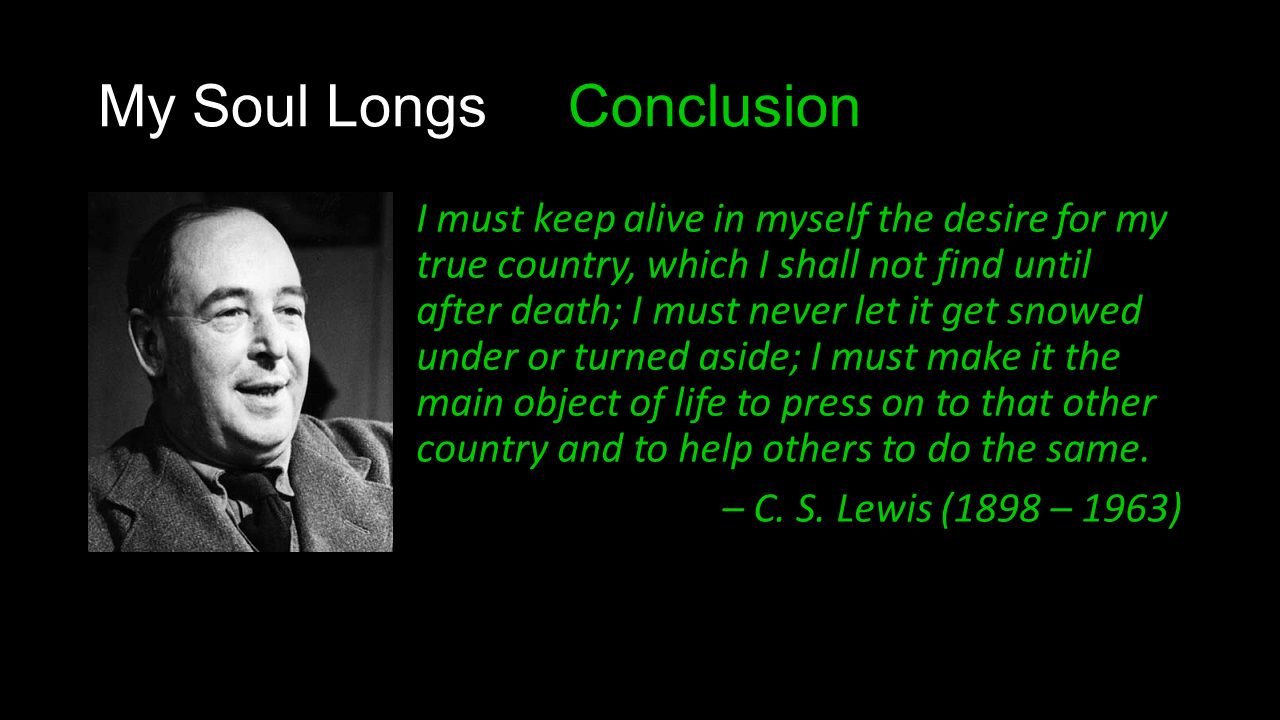 My Soul Longs Conclusion

I must keep alive in myself the desire for my true country, which I shall not find until after death; I must never let it get snowed under or turned aside; I must make it the main object of life to press on to that other country and to help others to do the same.

– C. S. Lewis (1898 – 1963)